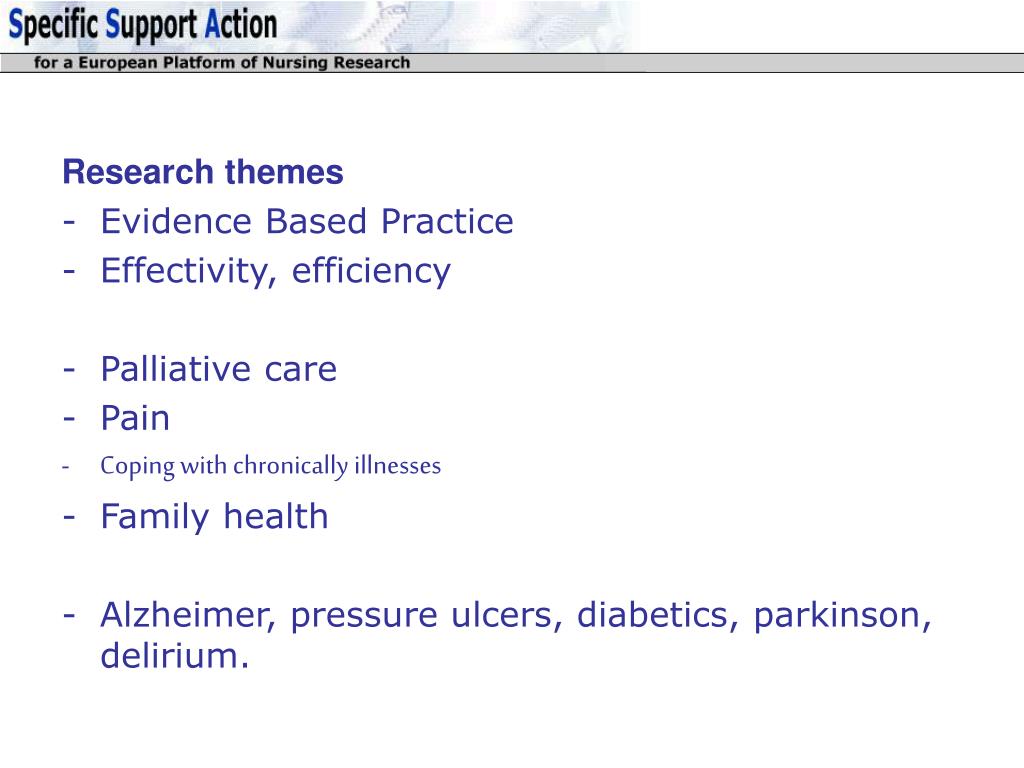 Specific Support Action
for a European Platform of Nursing Research

Research themes
- Evidence Based Practice
- Effectivity, efficiency

- Palliative care
- Pain
- Coping with chronically illnesses
- Family health

- Alzheimer, pressure ulcers, diabetics, parkinson, delirium.